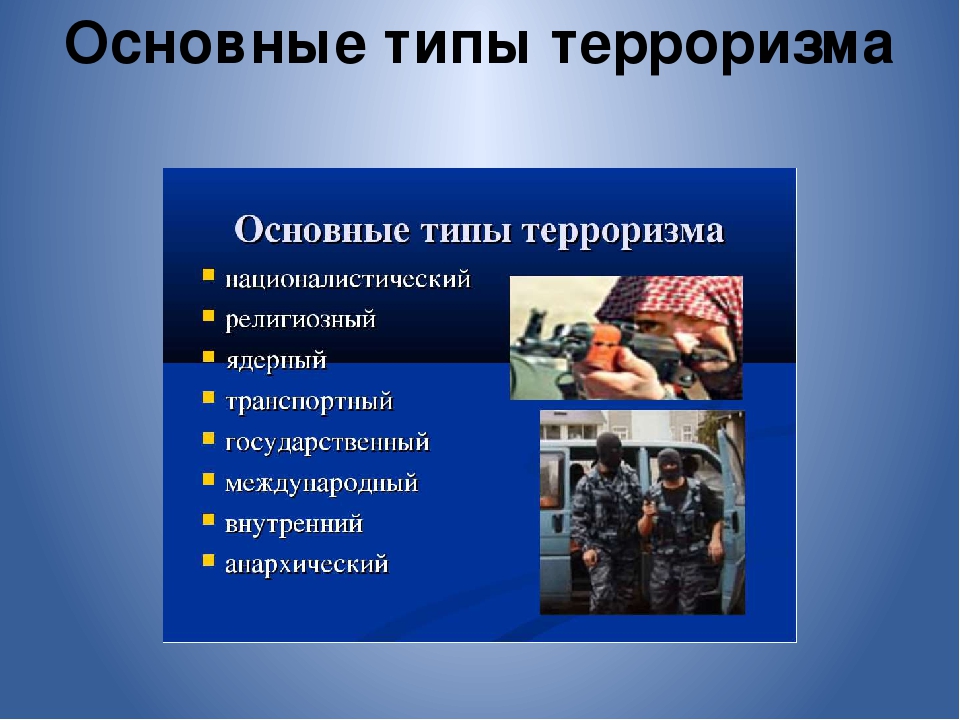 Основные типы терроризма

Основные типы терроризма

- националистический
- религиозный
- ядерный
- транспортный
- государственный
- международный
- внутренний
- анархический